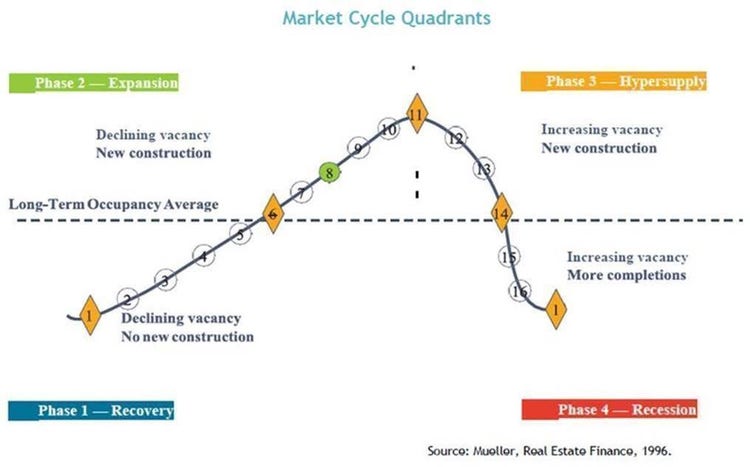 Market Cycle Quadrants

Phase 2 — Expansion

Phase 3 — Hypersupply

Declining vacancy
New construction

Increasing vacancy
New construction

Long-Term Occupancy Average

1 2 3 4 5 6 7 8 9 10 11 12 13 14 15 16 1

Increasing vacancy
More completions

Declining vacancy
No new construction

Phase 1 — Recovery

Phase 4 — Recession

Source: Mueller, Real Estate Finance, 1996.